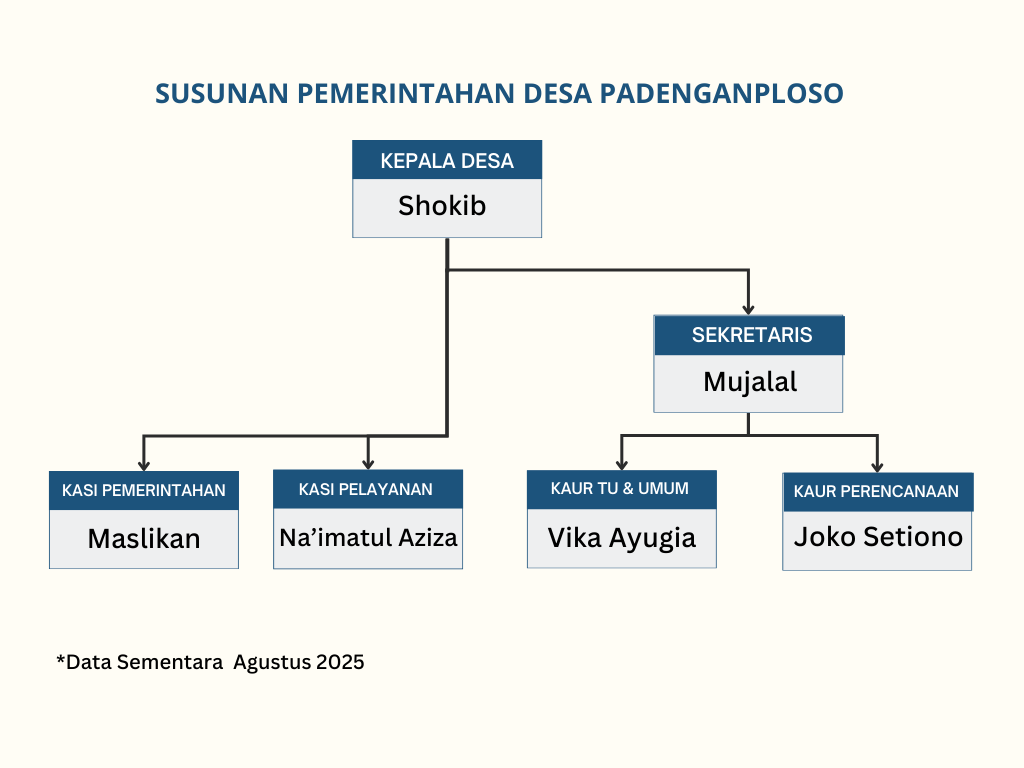 SUSUNAN PEMERINTAHAN DESA PADENGANPLOSO

KEPALA DESA
Shokib

SEKRETARIS
Mujalal

KASI PEMERINTAHAN
Maslikan

KASI PELAYANAN
Na'imatul Aziza

KAUR TU & UMUM
Vika Ayugia

KAUR PERENCANAAN
Joko Setiono

*Data Sementara Agustus 2025